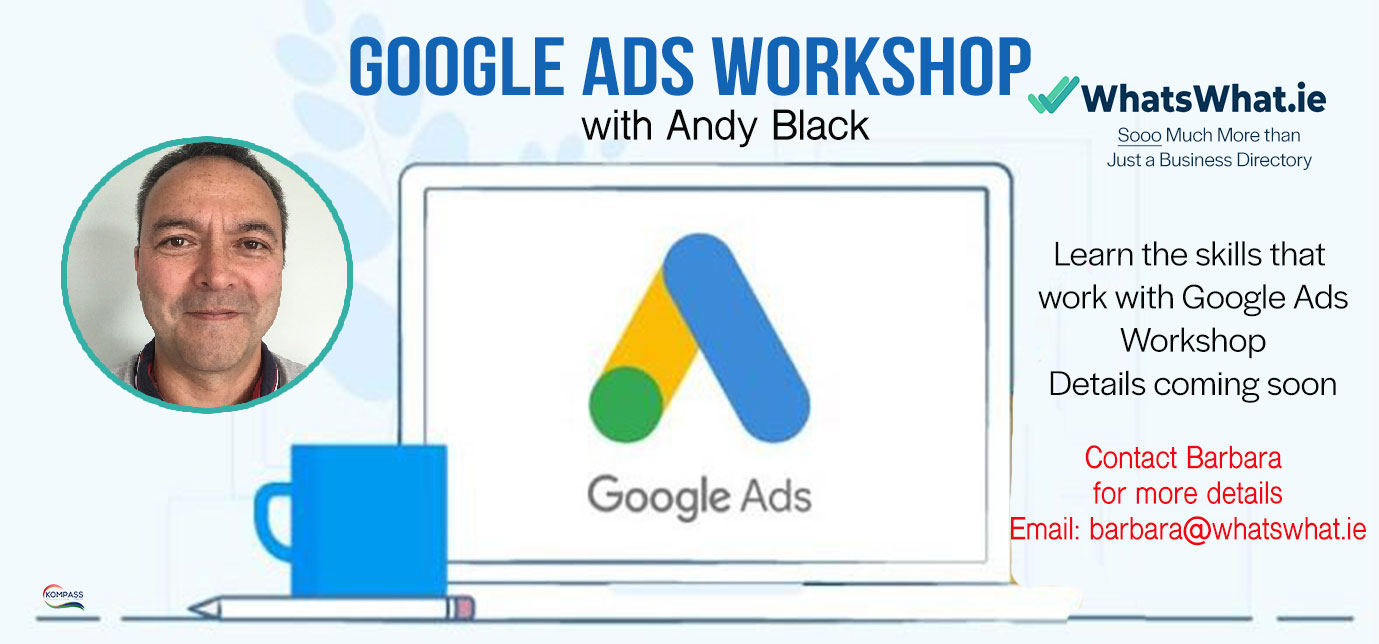 GOOGLE ADS WORKSHOP
with Andy Black

WhatsWhat.ie
Sooo Much More than Just a Business Directory

Google Ads

Learn the skills that work with Google Ads Workshop
Details coming soon

Contact Barbara for more details
Email: barbara@whatswhat.ie

KOMPASS